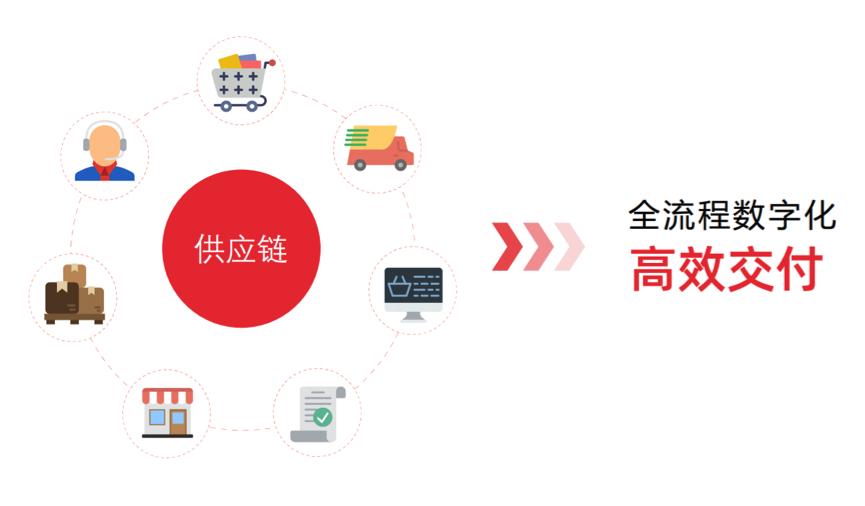 供应链

全流程数字化
高效交付